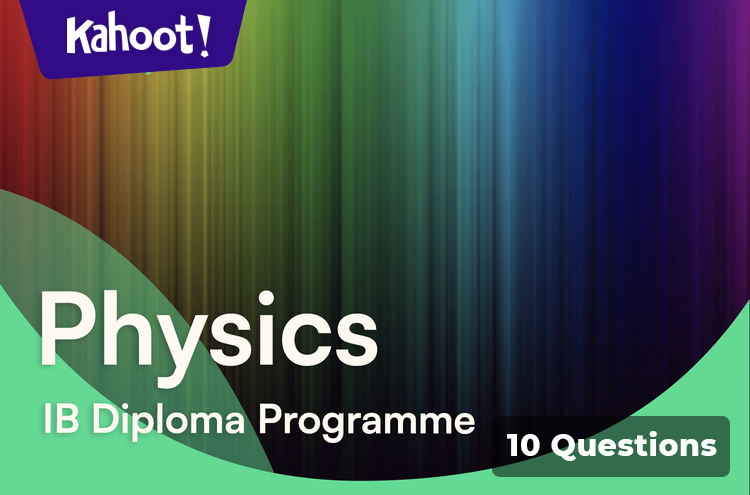 Kahoot!

Physics

IB Diploma Programme

10 Questions